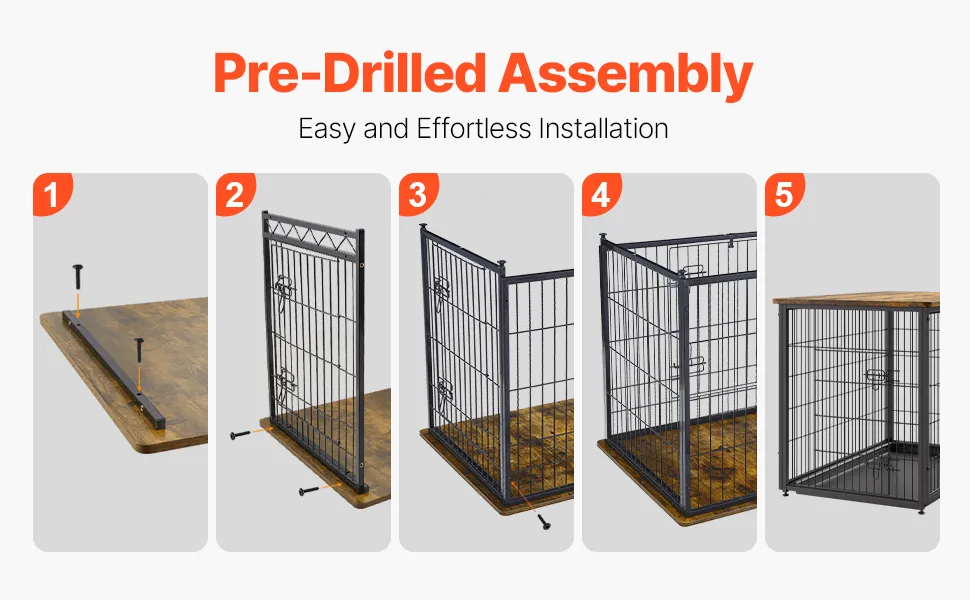 Pre-Drilled Assembly

Easy and Effortless Installation

1

2

3

4

5